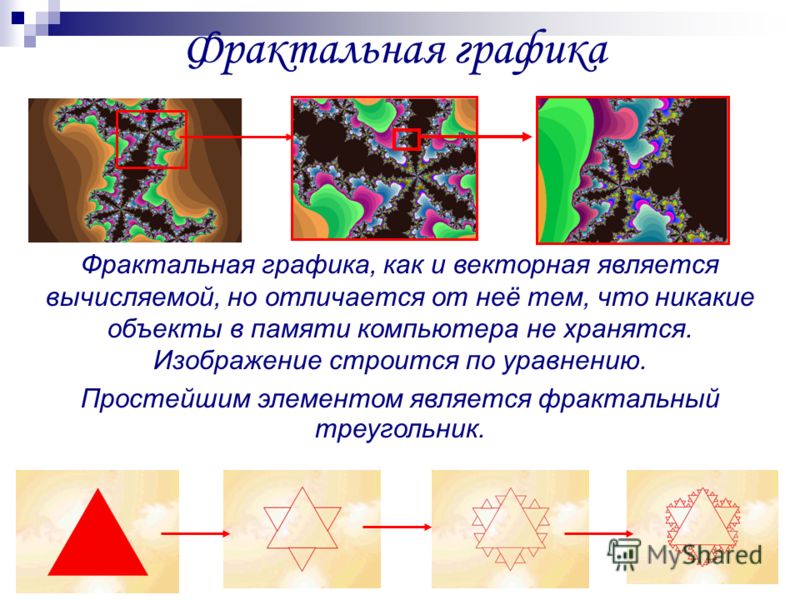 Фрактальная графика

Фрактальная графика, как и векторная является вычисляемой, но отличается от неё тем, что никакие объекты в памяти компьютера не хранятся. Изображение строится по уравнению.

Простейшим элементом является фрактальный треугольник.

MyShared